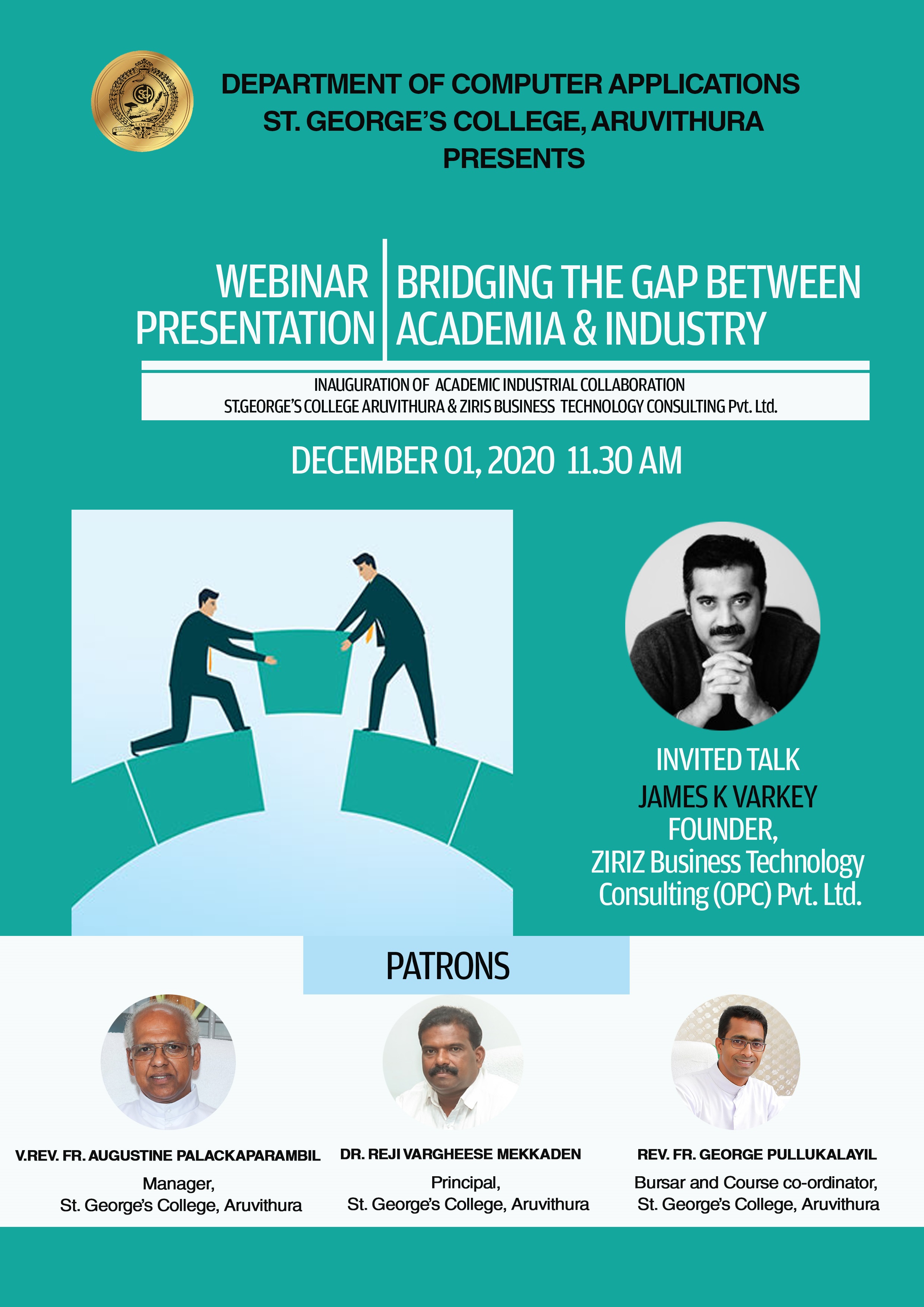 LOVE WISDOM SERVICE

DEPARTMENT OF COMPUTER APPLICATIONS
ST. GEORGE'S COLLEGE, ARUVITHURA
PRESENTS

WEBINAR PRESENTATION

BRIDGING THE GAP BETWEEN ACADEMIA & INDUSTRY

INAUGURATION OF ACADEMIC INDUSTRIAL COLLABORATION
ST.GEORGE'S COLLEGE ARUVITHURA & ZIRIS BUSINESS TECHNOLOGY CONSULTING Pvt. Ltd.

DECEMBER 01, 2020 11.30 AM

INVITED TALK
JAMES K VARKEY
FOUNDER,
ZIRIZ Business Technology Consulting (OPC) Pvt. Ltd.

PATRONS

V.REV. FR. AUGUSTINE PALACKAPARAMBIL
Manager,
St. George's College, Aruvithura

DR. REJI VARGHEESE MEKKADEN
Principal,
St. George's College, Aruvithura

REV. FR. GEORGE PULLUKALAYIL
Bursar and Course co-ordinator,
St. George's College, Aruvithura